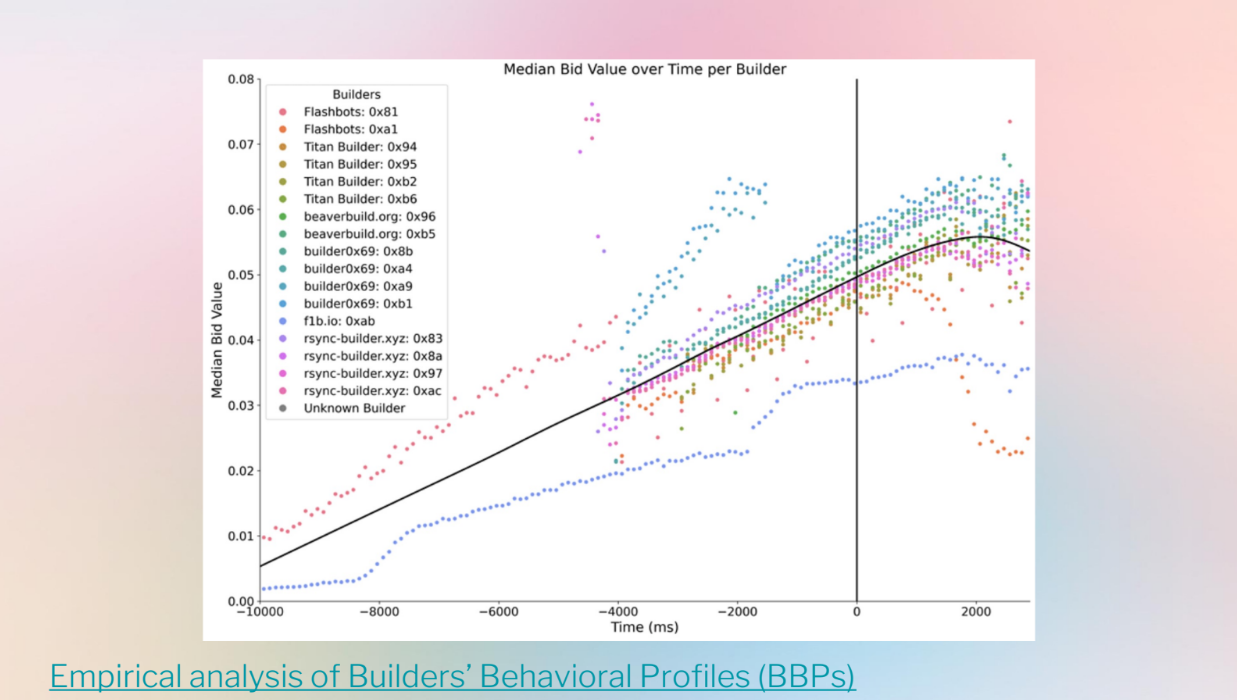 Median Bid Value over Time per Builder

Builders
Flashbots: 0x81
Flashbots: 0xa1
Titan Builder: 0x94
Titan Builder: 0x95
Titan Builder: 0xb2
Titan Builder: 0xb6
beaverbuild.org: 0x96
beaverbuild.org: 0xb5
builder0x69: 0x8b
builder0x69: 0xa4
builder0x69: 0xa9
builder0x69: 0xb1
f1b.io: 0xab
rsync-builder.xyz: 0x83
rsync-builder.xyz: 0x8a
rsync-builder.xyz: 0x97
rsync-builder.xyz: 0xac
Unknown Builder

Median Bid Value

0.08
0.07
0.06
0.05
0.04
0.03
0.02
0.01
0.00

−10000
−8000
−6000
−4000
−2000
0
2000

Time (ms)

Empirical analysis of Builders' Behavioral Profiles (BBPs)